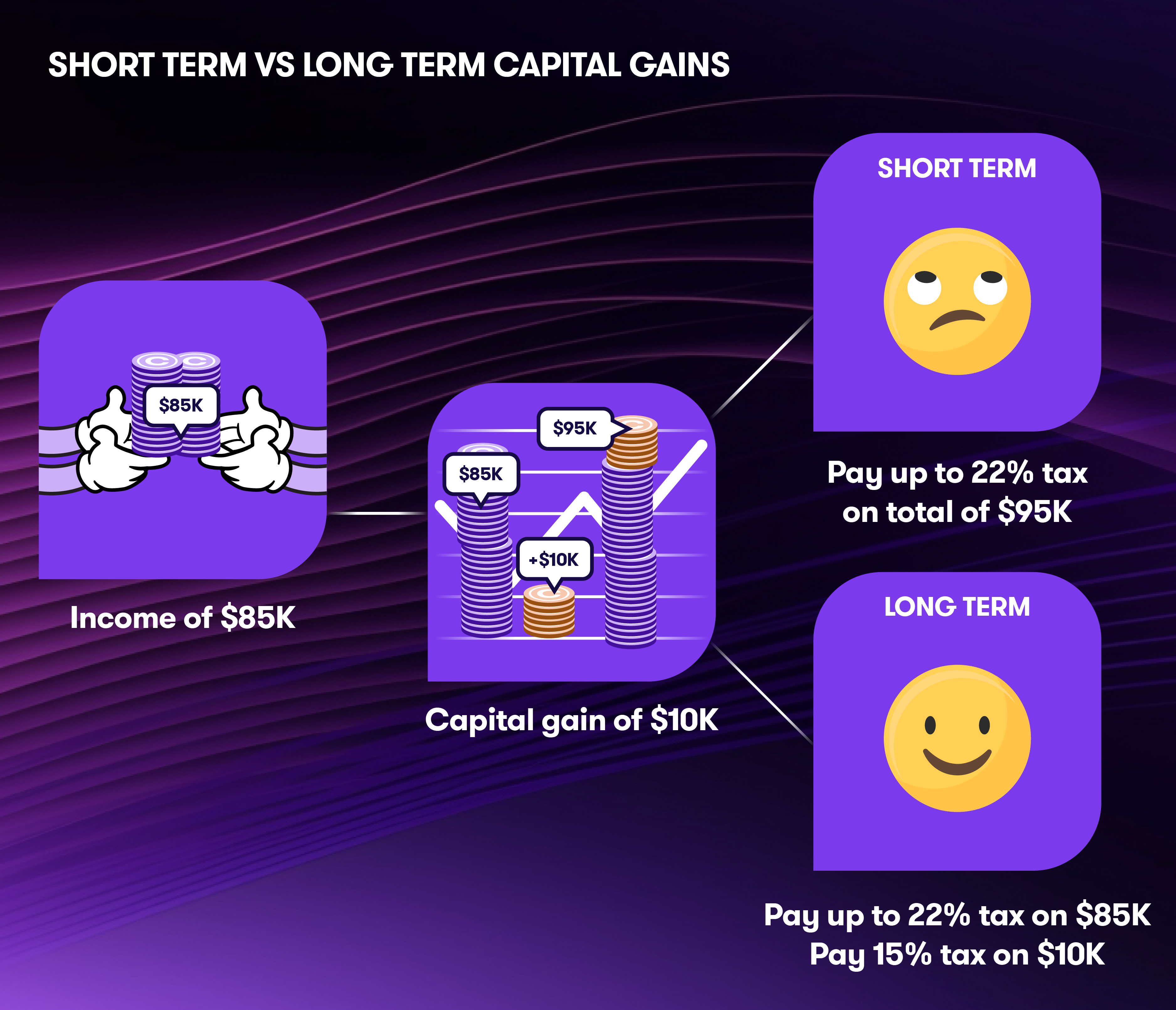 SHORT TERM VS LONG TERM CAPITAL GAINS

$85K

Income of $85K

$95K

$85K

+$10K

Capital gain of $10K

SHORT TERM

Pay up to 22% tax on total of $95K

LONG TERM

Pay up to 22% tax on $85K
Pay 15% tax on $10K